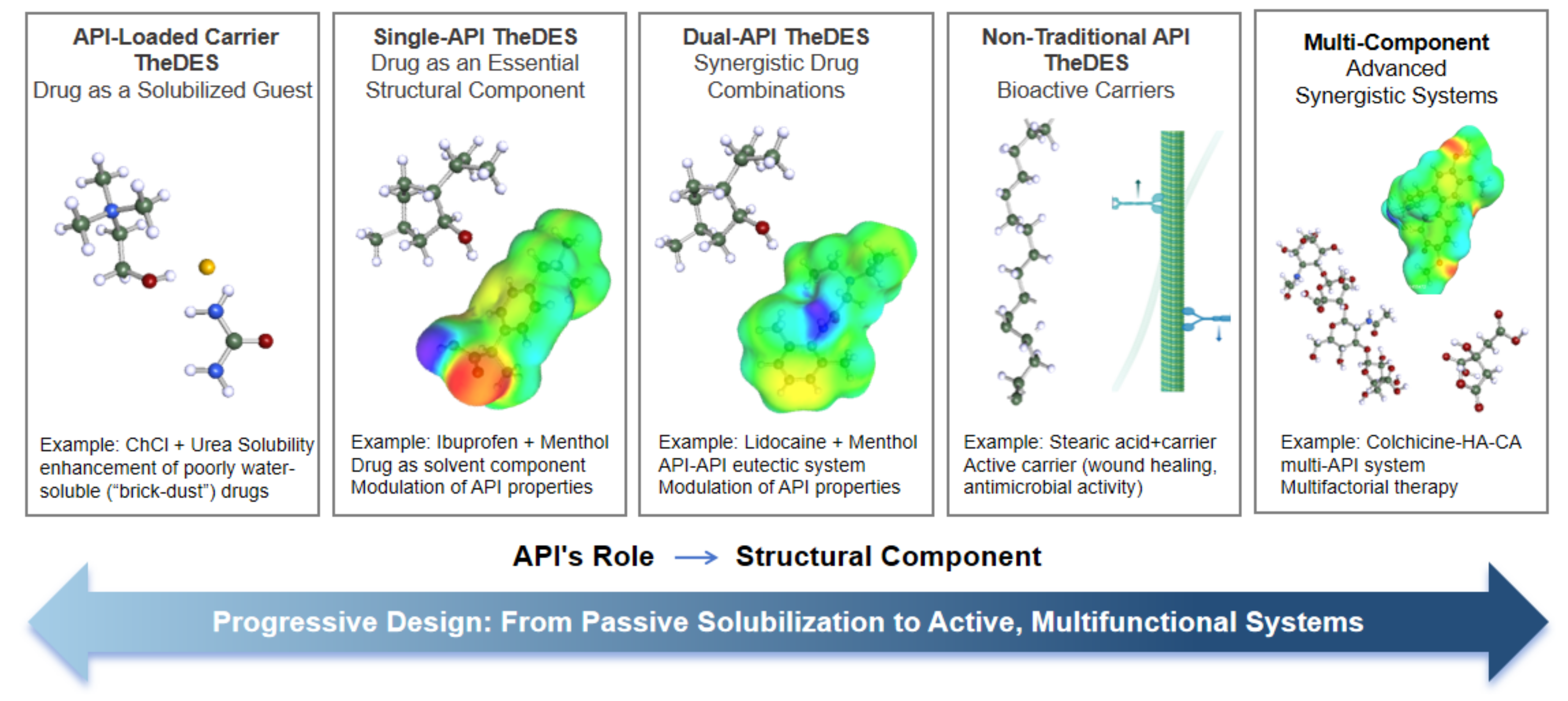 API-Loaded Carrier TheDES
Drug as a Solubilized Guest

Example: ChCl + Urea Solubility enhancement of poorly water-soluble ("brick-dust") drugs

Single-API TheDES
Drug as an Essential Structural Component

Example: Ibuprofen + Menthol
Drug as solvent component
Modulation of API properties

Dual-API TheDES
Synergistic Drug Combinations

Example: Lidocaine + Menthol
API-API eutectic system
Modulation of API properties

Non-Traditional API TheDES
Bioactive Carriers

Example: Stearic acid+carrier
Active carrier (wound healing, antimicrobial activity)

Multi-Component
Advanced Synergistic Systems

Example: Colchicine-HA-CA multi-API system
Multifactorial therapy

API's Role → Structural Component

Progressive Design: From Passive Solubilization to Active, Multifunctional Systems